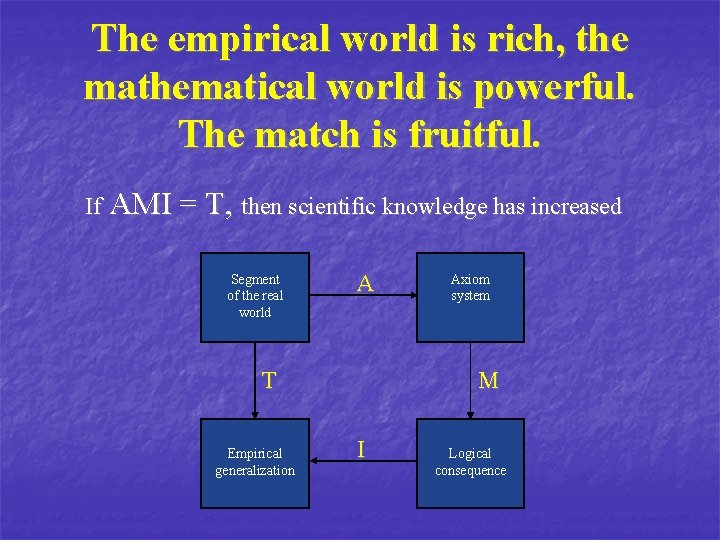 The empirical world is rich, the mathematical world is powerful. The match is fruitful.

If AMI = T, then scientific knowledge has increased

Segment of the real world

A

Axiom system

T

M

Empirical generalization

I

Logical consequence